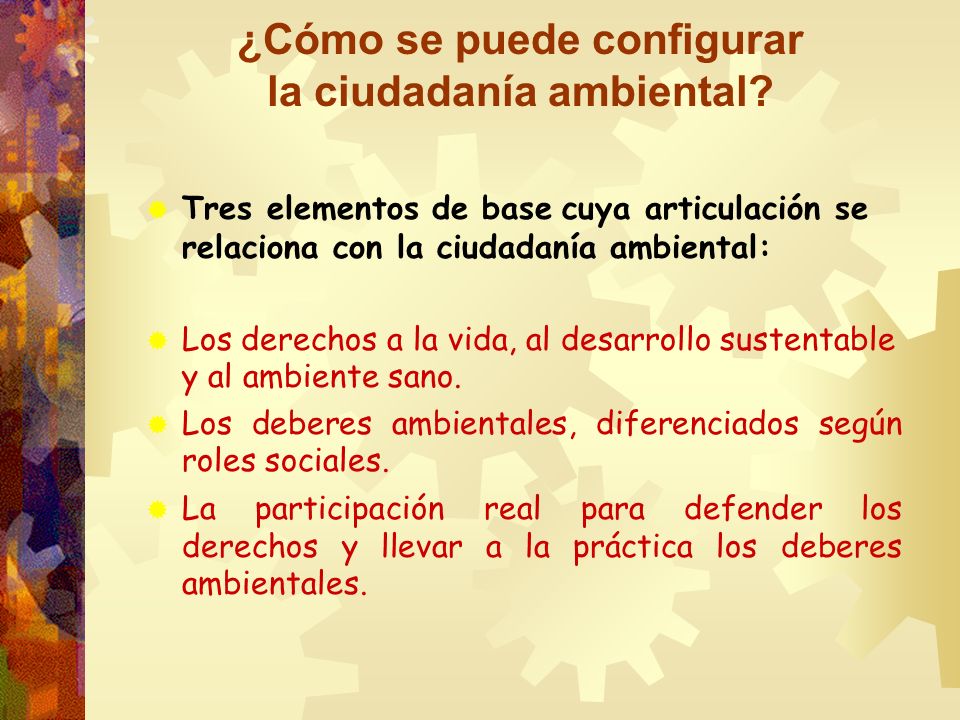 ¿Cómo se puede configurar la ciudadanía ambiental?

Tres elementos de base cuya articulación se relaciona con la ciudadanía ambiental:

Los derechos a la vida, al desarrollo sustentable y al ambiente sano.

Los deberes ambientales, diferenciados según roles sociales.

La participación real para defender los derechos y llevar a la práctica los deberes ambientales.